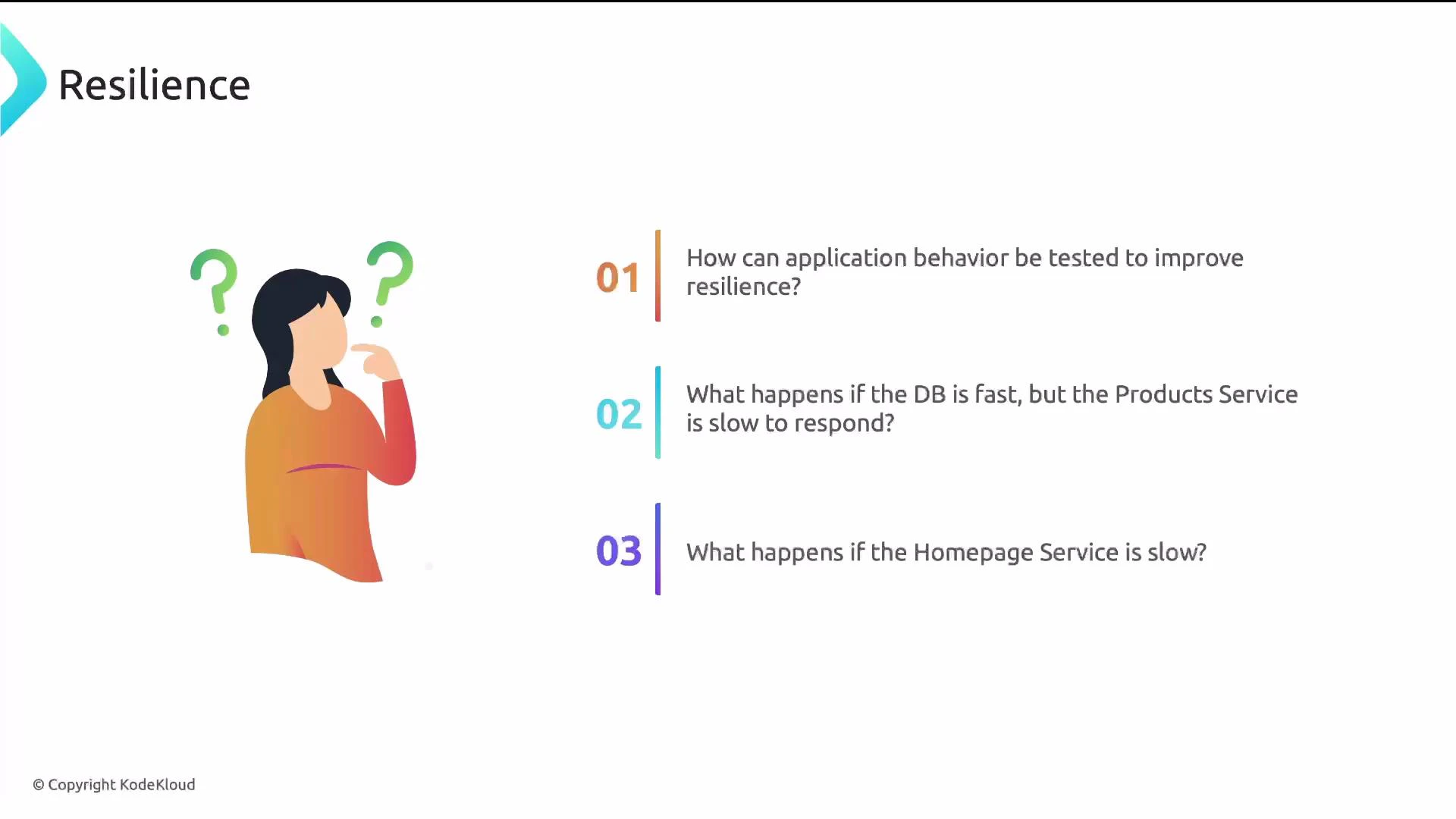 Resilience

01 How can application behavior be tested to improve resilience?

02 What happens if the DB is fast, but the Products Service is slow to respond?

03 What happens if the Homepage Service is slow?

© Copyright KodeKloud